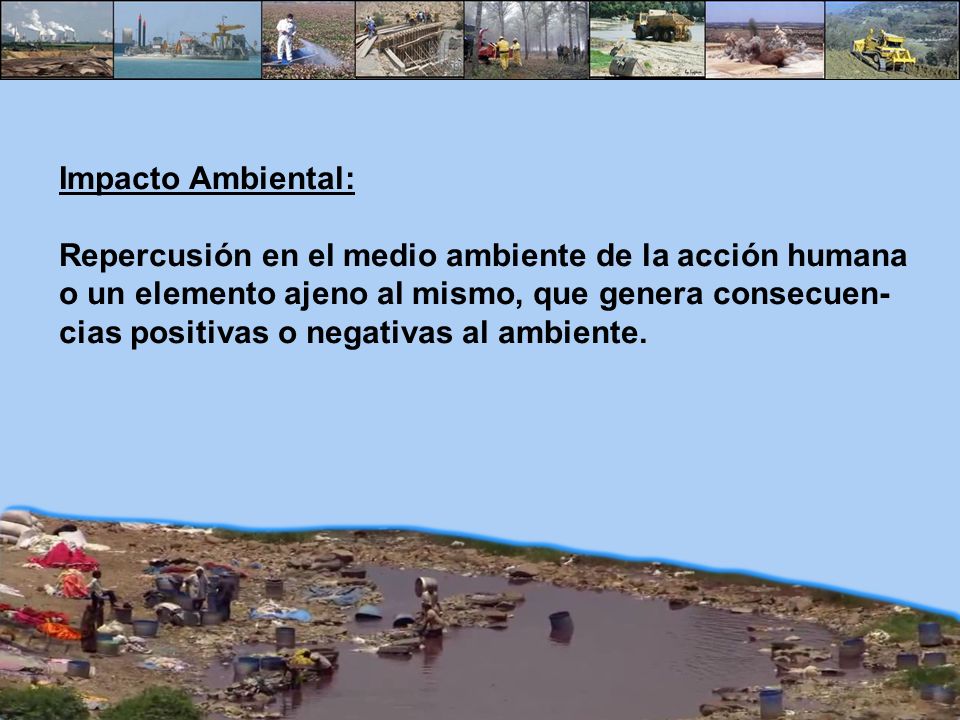 Impacto Ambiental:

Repercusión en el medio ambiente de la acción humana o un elemento ajeno al mismo, que genera consecuencias positivas o negativas al ambiente.